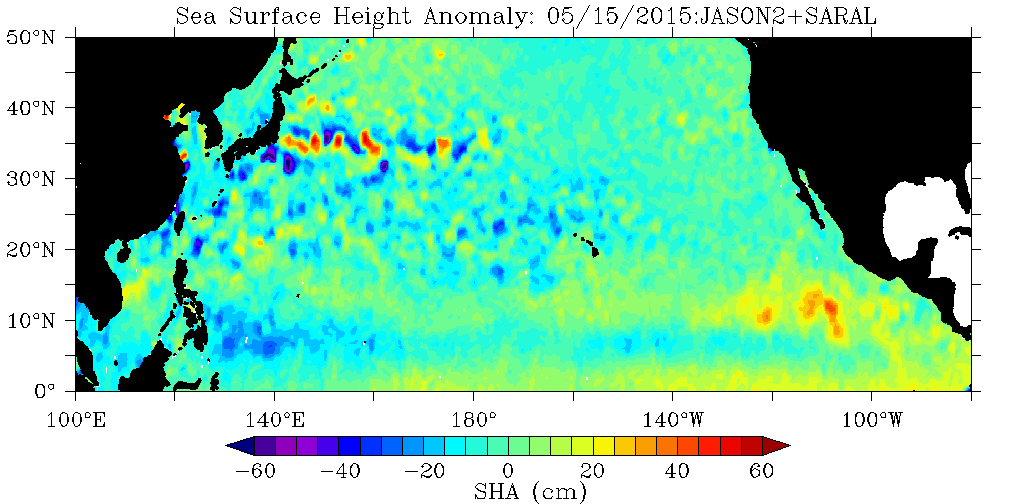 Sea Surface Height Anomaly: 05/15/2015:JASON2+SARAL

50°N
40°N
30°N
20°N
10°N
0°

100°E 140°E 180° 140°W 100°W

−60 −40 −20 0 20 40 60
SHA (cm)